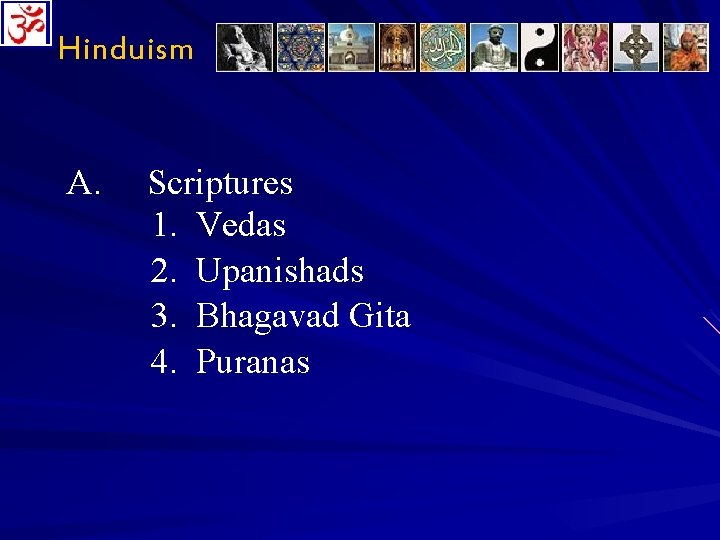 Hinduism

A. Scriptures
1. Vedas
2. Upanishads
3. Bhagavad Gita
4. Puranas